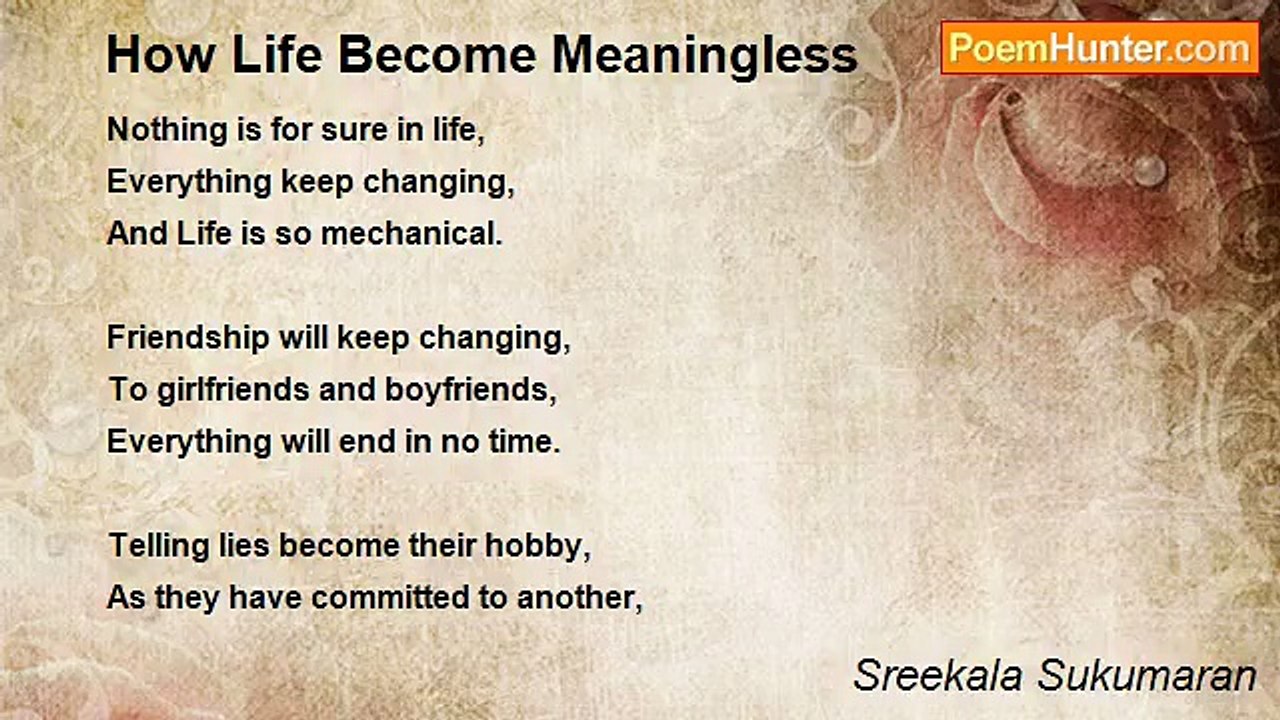 How Life Become Meaningless

PoemHunter.com

Nothing is for sure in life,
Everything keep changing,
And Life is so mechanical.

Friendship will keep changing,
To girlfriends and boyfriends,
Everything will end in no time.

Telling lies become their hobby,
As they have committed to another,

Sreekala Sukumaran